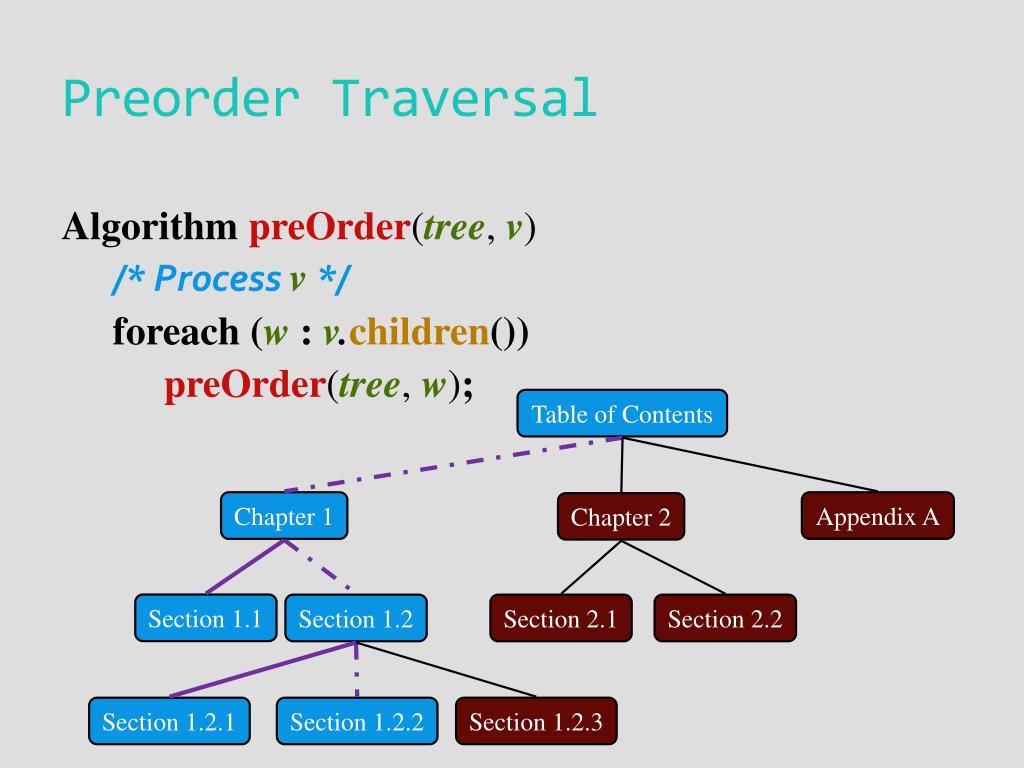 Preorder Traversal

Algorithm preOrder(tree, v)
/* Process v */
foreach (w : v.children())
preOrder(tree, w);

Table of Contents

Chapter 1

Chapter 2

Appendix A

Section 1.1

Section 1.2

Section 2.1

Section 2.2

Section 1.2.1

Section 1.2.2

Section 1.2.3